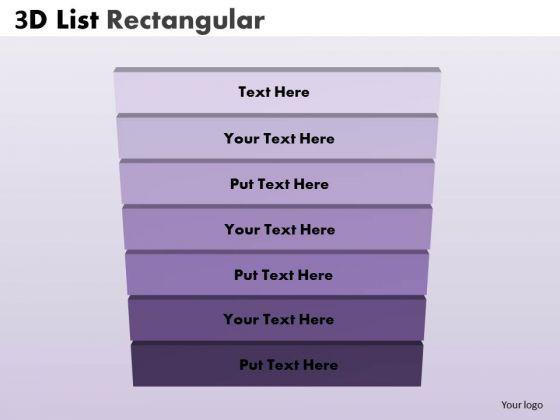 3D List Rectangular

Text Here

Your Text Here

Put Text Here

Your Text Here

Put Text Here

Your Text Here

Put Text Here

Your logo